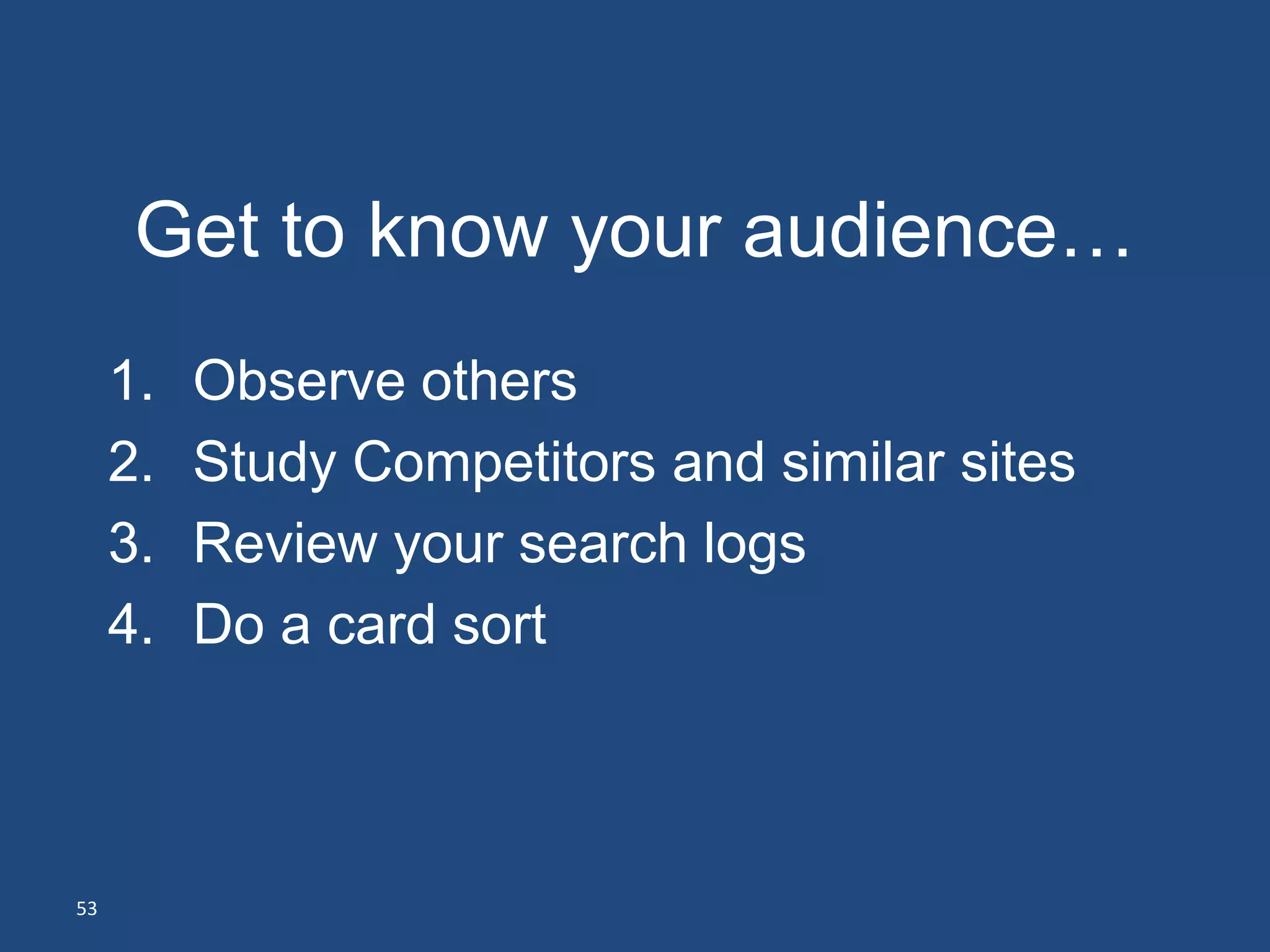 Get to know your audience…

1. Observe others
2. Study Competitors and similar sites
3. Review your search logs
4. Do a card sort

53